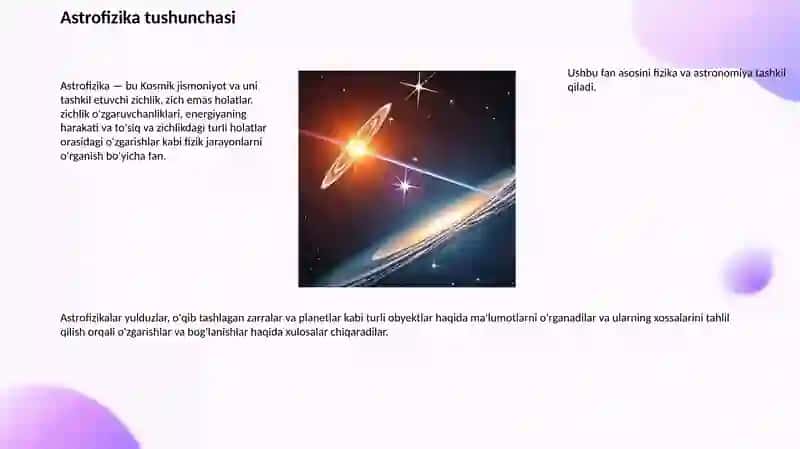 Astrofizika tushunchasi

Astrofizika — bu Kosmik jismoniyot va uni tashkil etuvchi zichlik, zich emas holatlar, zichlik o'zgaruvchanliklari, energiyaning harakati va to'siq va zichlikdagi turli holatlar orasidagi o'zgarishlar kabi fizik jarayonlarni o'rganish bo'yicha fan.

Ushbu fan asosini fizika va astronomiya tashkil qiladi.

Astrofizikalar yulduzlar, o'qib tashlagan zarralar va planetlar kabi turli obyektlar haqida ma'lumotlarni o'rganadilar va ularning xossalarini tahlil qilish orqali o'zgarishlar va bog'lanishlar haqida xulosalar chiqaradilar.